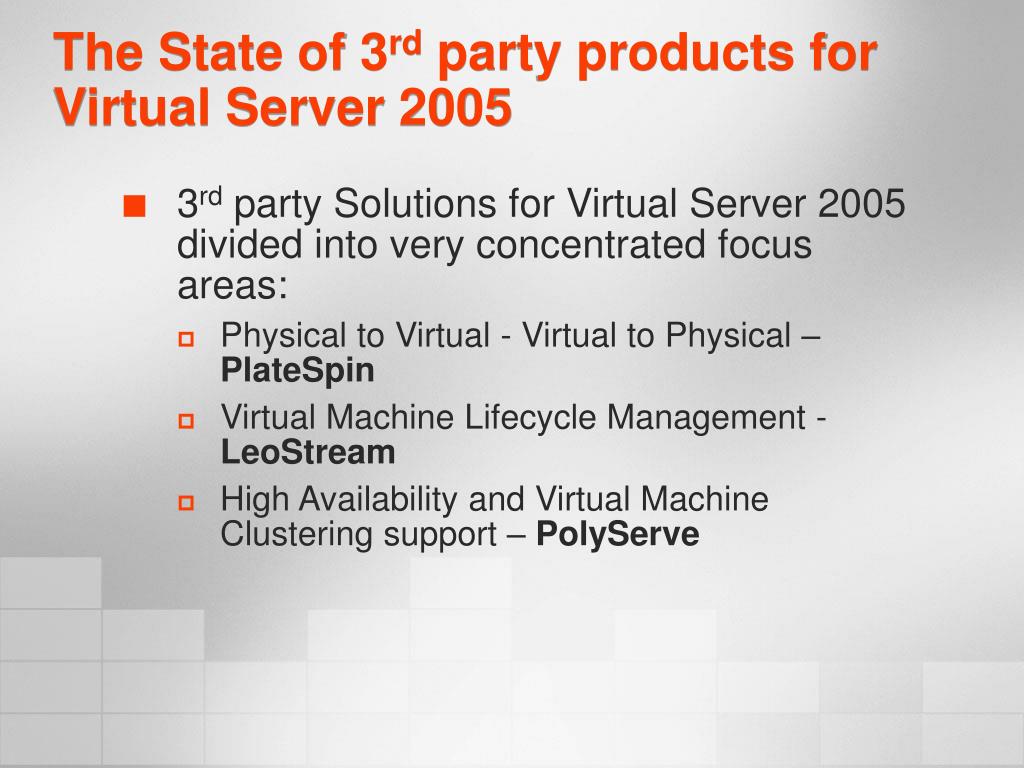 The State of 3rd party products for Virtual Server 2005

3rd party Solutions for Virtual Server 2005 divided into very concentrated focus areas:

Physical to Virtual - Virtual to Physical – PlateSpin

Virtual Machine Lifecycle Management - LeoStream

High Availability and Virtual Machine Clustering support – PolyServe